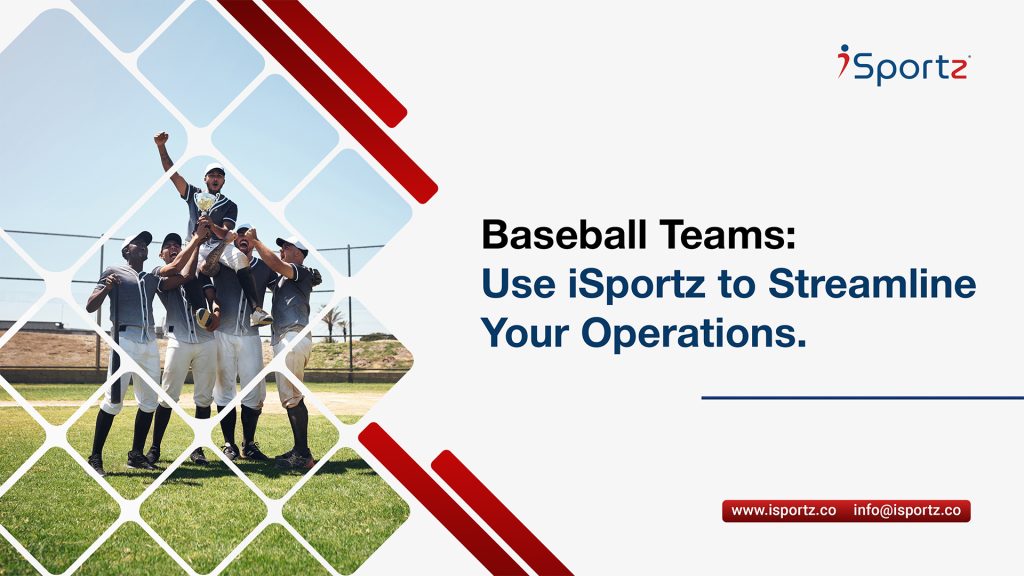 iSportz

Baseball Teams:
Use iSportz to Streamline Your Operations.

www.isportz.co info@isportz.co